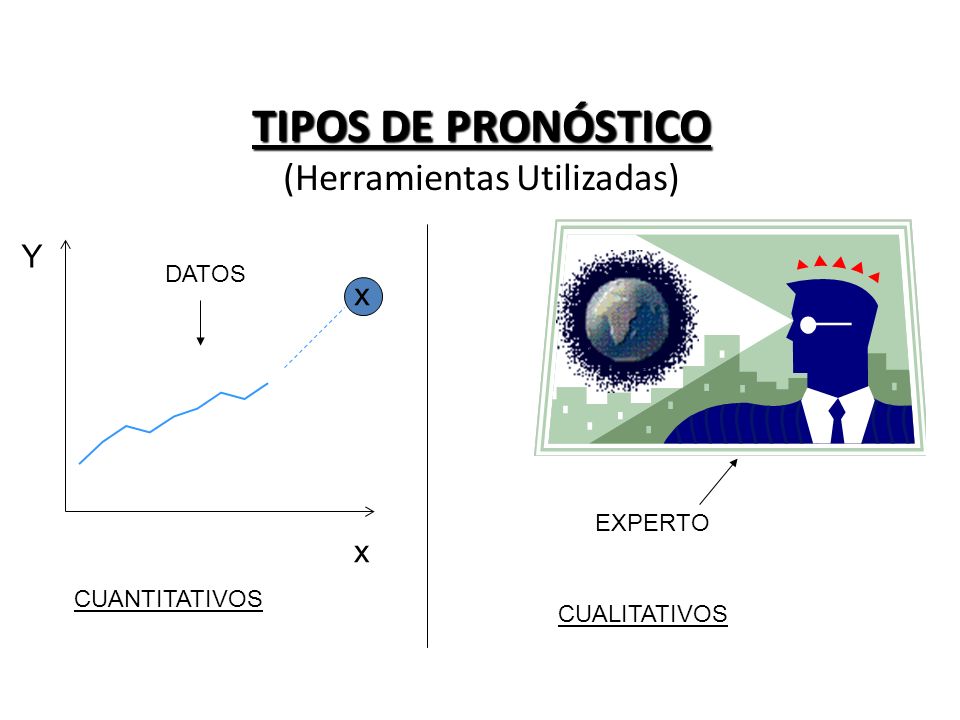 TIPOS DE PRONÓSTICO
(Herramientas Utilizadas)

Y

DATOS

x

x

CUANTITATIVOS

EXPERTO

CUALITATIVOS